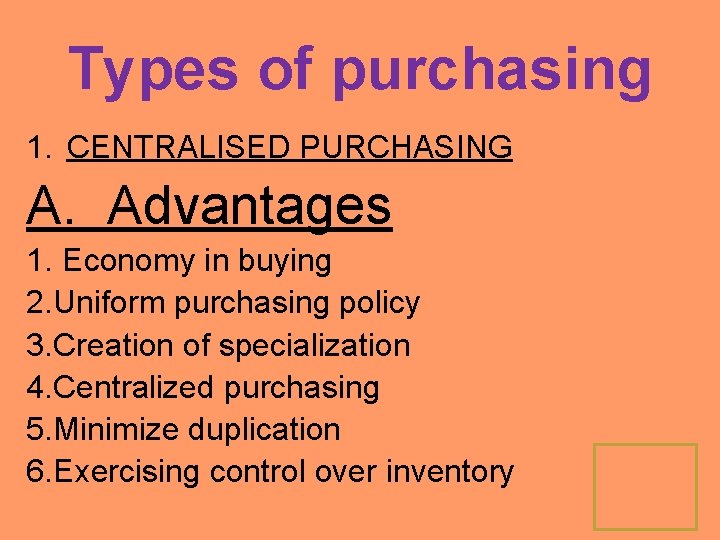 Types of purchasing

1. CENTRALISED PURCHASING

A. Advantages

1. Economy in buying
2.Uniform purchasing policy
3.Creation of specialization
4.Centralized purchasing
5.Minimize duplication
6.Exercising control over inventory